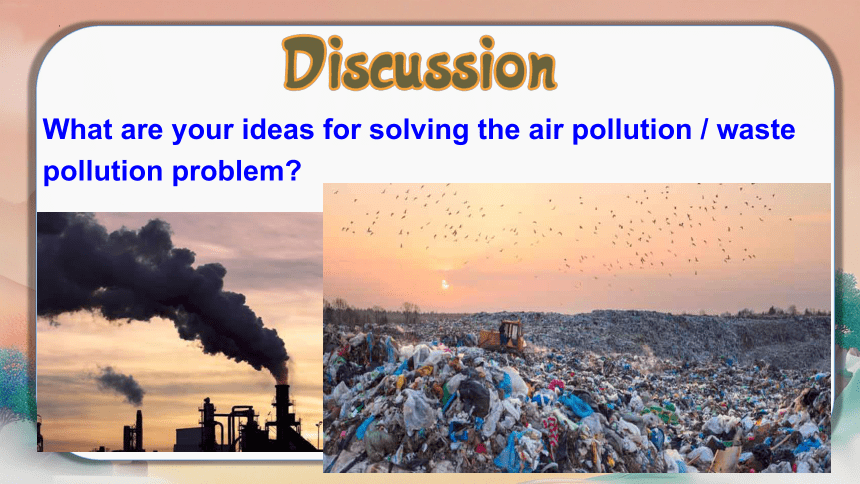 Discussion

What are your ideas for solving the air pollution / waste pollution problem?